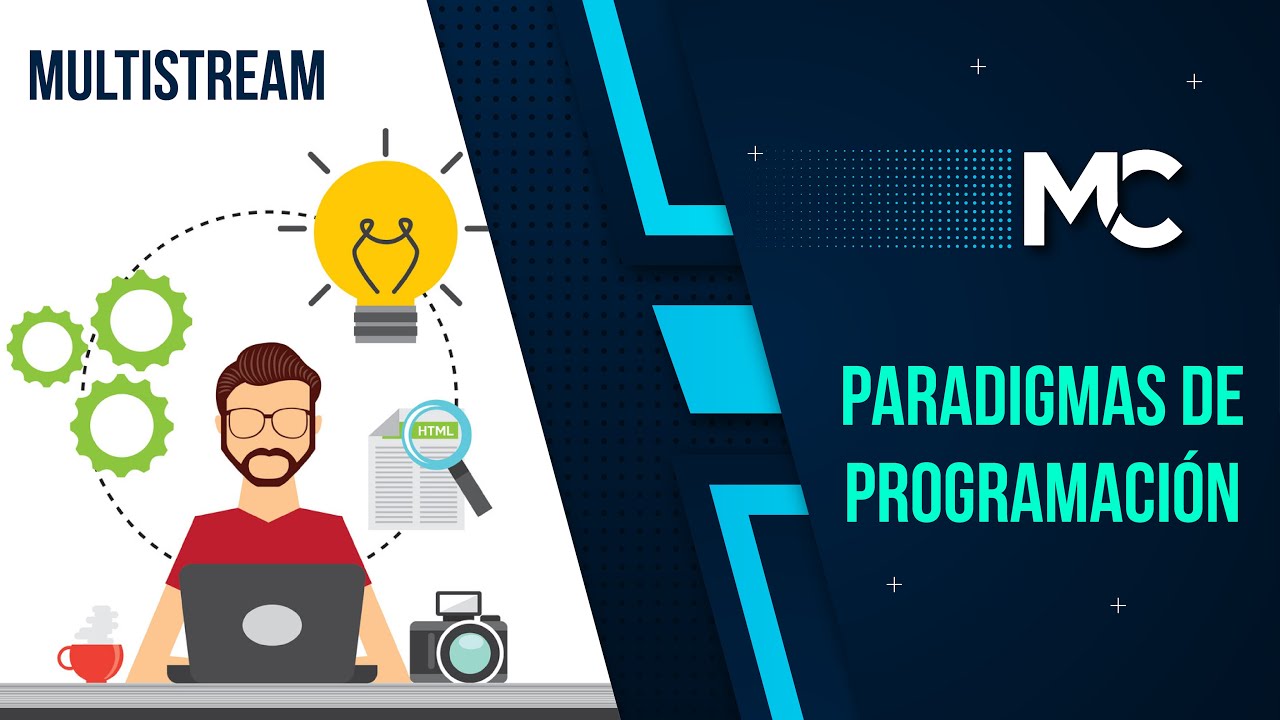 MULTISTREAM

HTML

MC

PARADIGMAS DE PROGRAMACIÓN